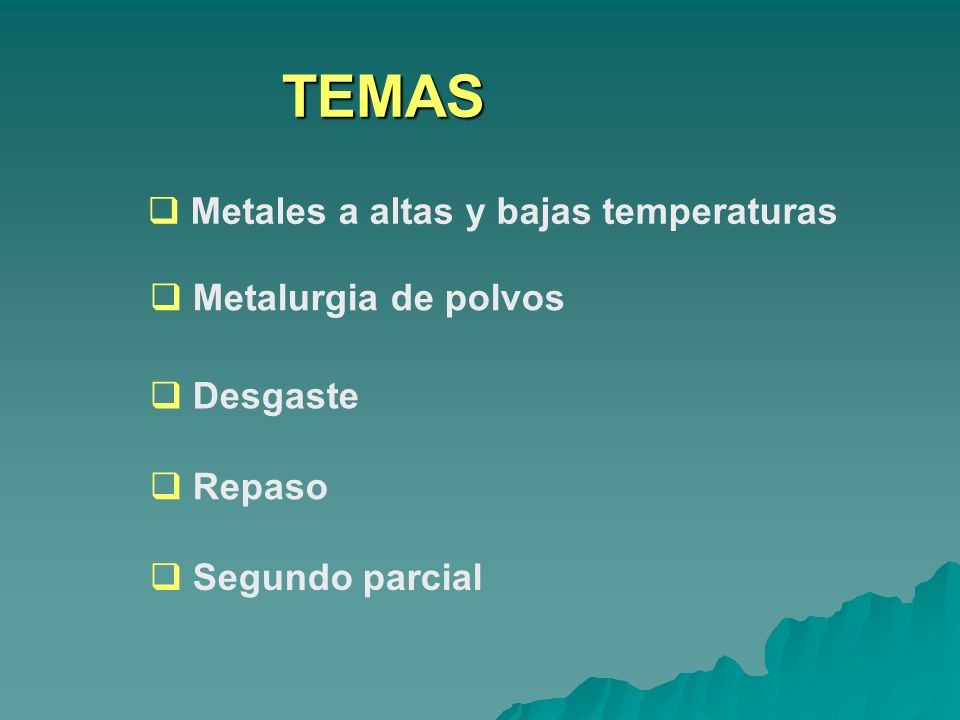 TEMAS

❑ Metales a altas y bajas temperaturas

❑ Metalurgia de polvos

❑ Desgaste

❑ Repaso

❑ Segundo parcial